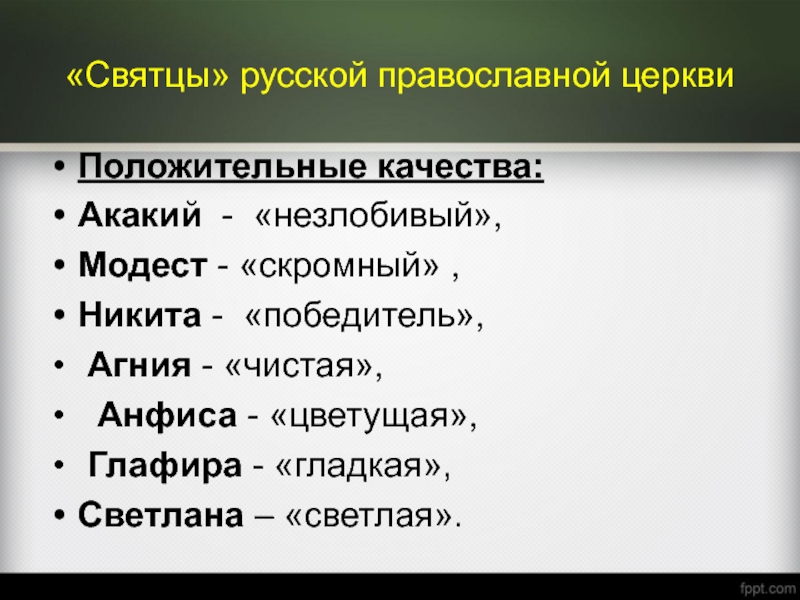 «Святцы» русской православной церкви

• Положительные качества:
• Акакий - «незлобивый»,
• Модест - «скромный» ,
• Никита - «победитель»,
• Агния - «чистая»,
• Анфиса - «цветущая»,
• Глафира - «гладкая»,
• Светлана – «светлая».

fppt.com